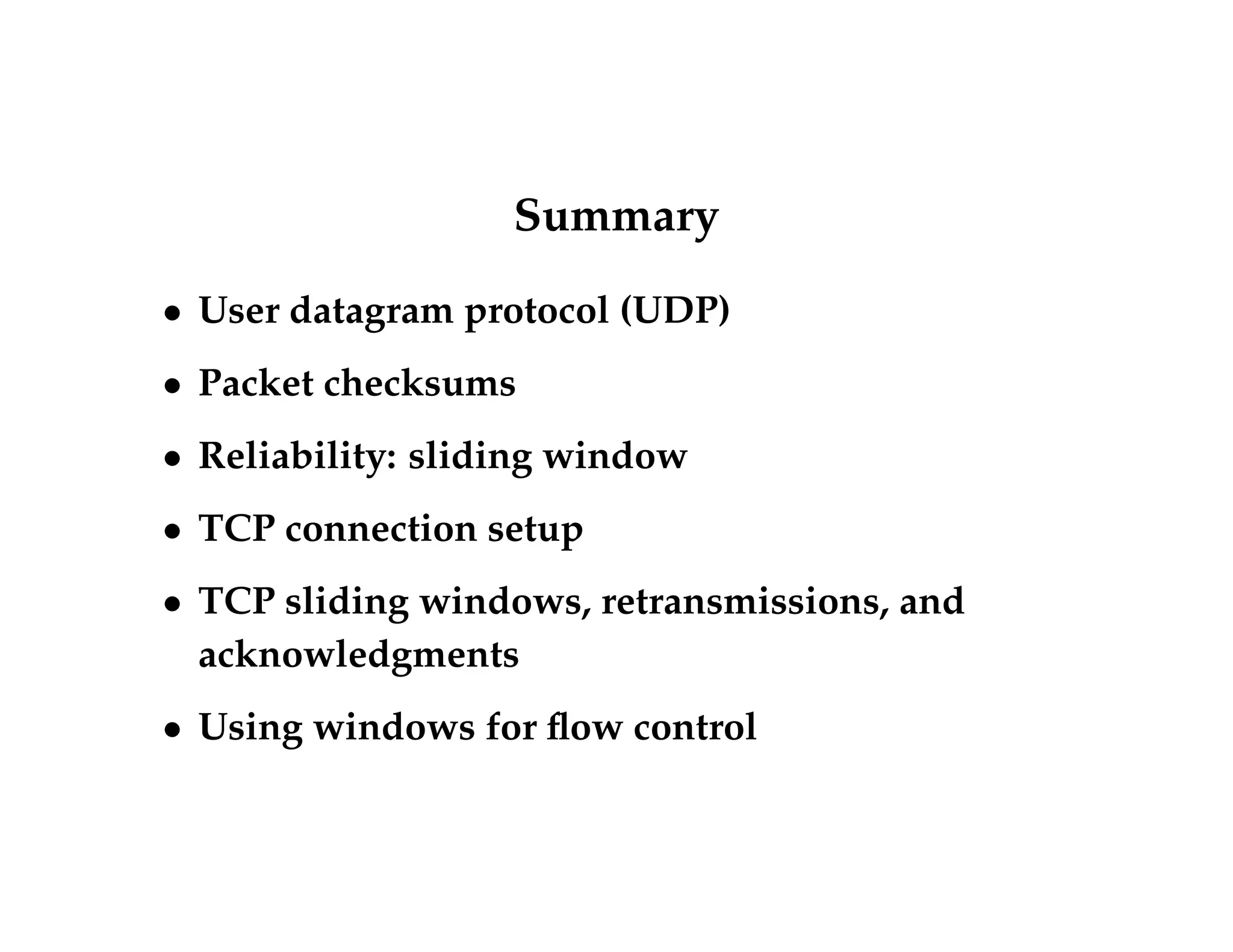 Summary

• User datagram protocol (UDP)

• Packet checksums

• Reliability: sliding window

• TCP connection setup

• TCP sliding windows, retransmissions, and acknowledgments

• Using windows for flow control